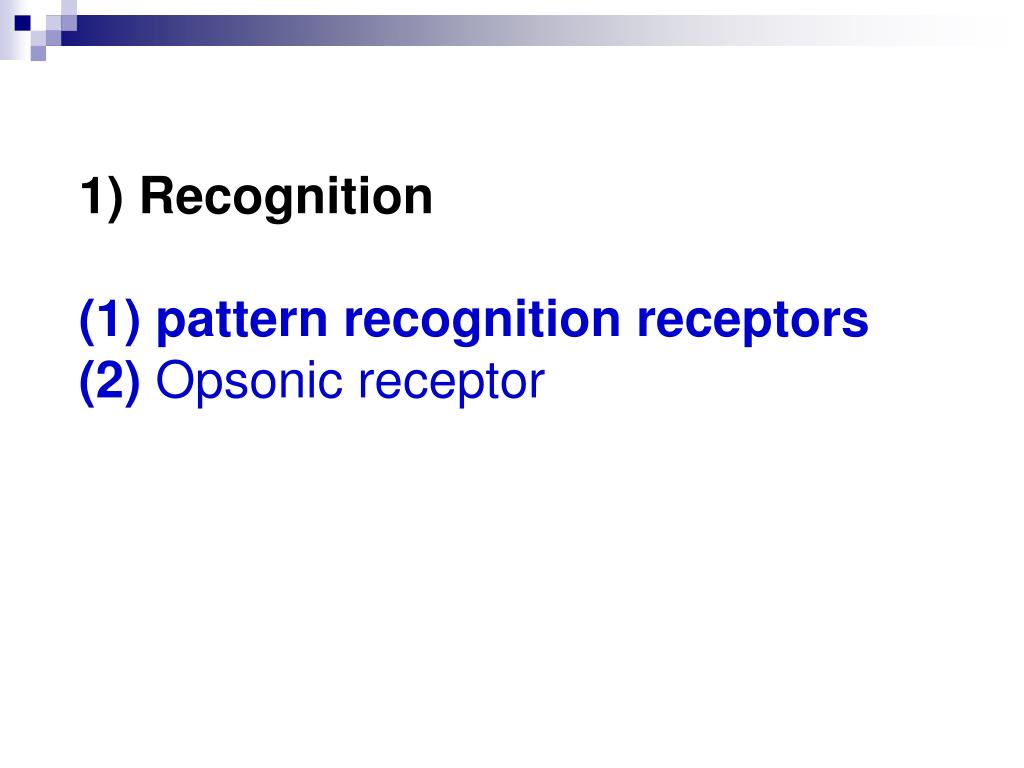 1) Recognition

(1) pattern recognition receptors
(2) Opsonic receptor